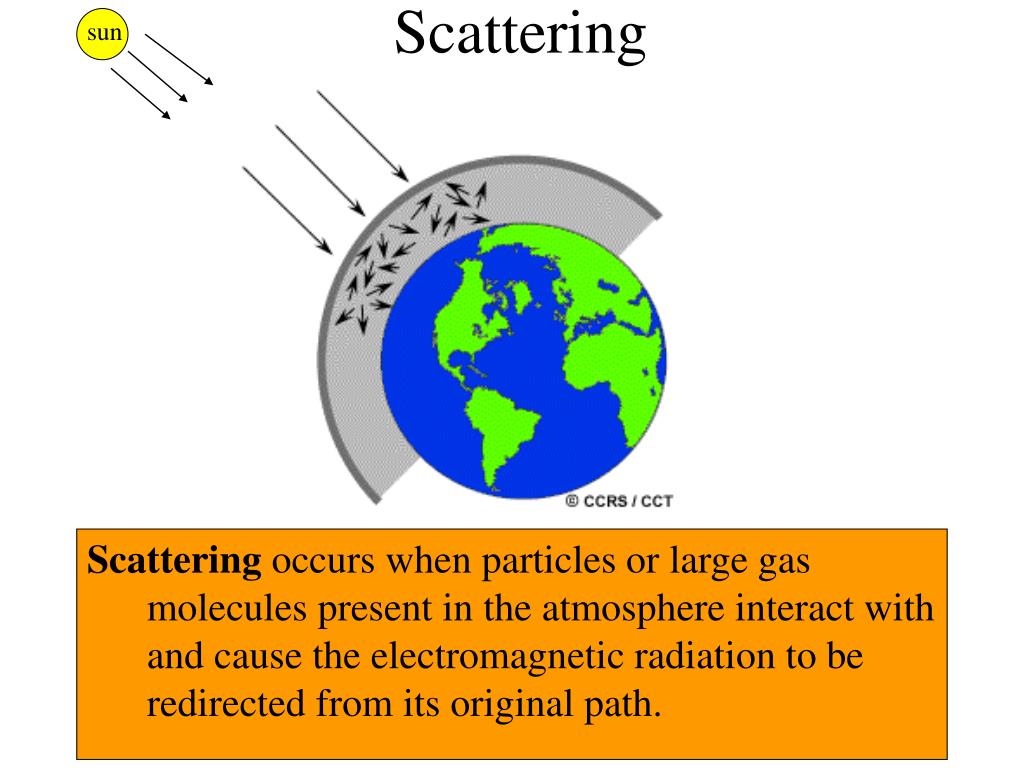 sun

Scattering

© CCRS / CCT

Scattering occurs when particles or large gas molecules present in the atmosphere interact with and cause the electromagnetic radiation to be redirected from its original path.